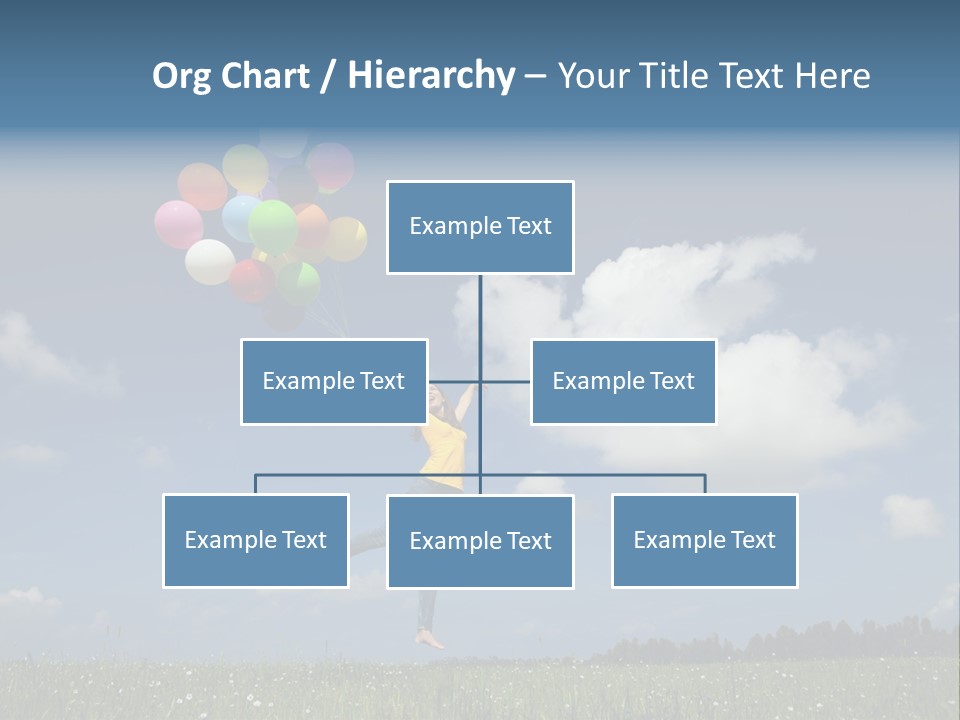 Org Chart / Hierarchy – Your Title Text Here

Example Text

Example Text

Example Text

Example Text

Example Text

Example Text